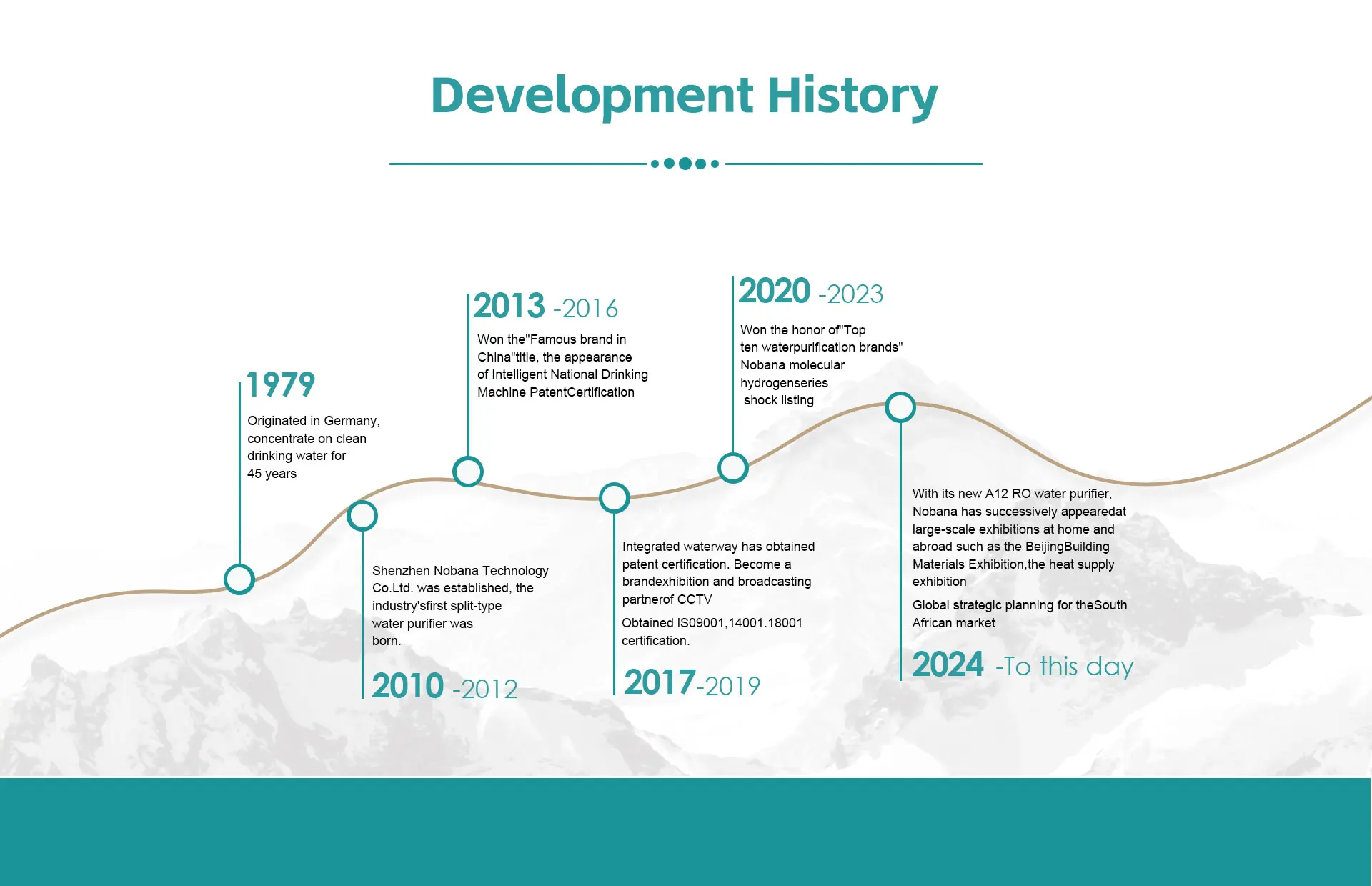 Development History

1979

Originated in Germany, concentrate on clean drinking water for 45 years

Shenzhen Nobana Technology Co.Ltd. was established, the industry'sfirst split-type water purifier was born.

2010 -2012

2013 -2016

Won the"Famous brand in China"title, the appearance of Intelligent National Drinking Machine PatentCertification

Integrated waterway has obtained patent certification. Become a brandexhibition and broadcasting partnerof CCTV

Obtained IS09001,14001.18001 certification.

2017-2019

2020 -2023

Won the honor of"Top ten waterpurification brands" Nobana molecular hydrogenseries shock listing

With its new A12 RO water purifier, Nobana has successively appearedat large-scale exhibitions at home and abroad such as the BeijingBuilding Materials Exhibition,the heat supply exhibition

Global strategic planning for theSouth African market

2024 -To this day